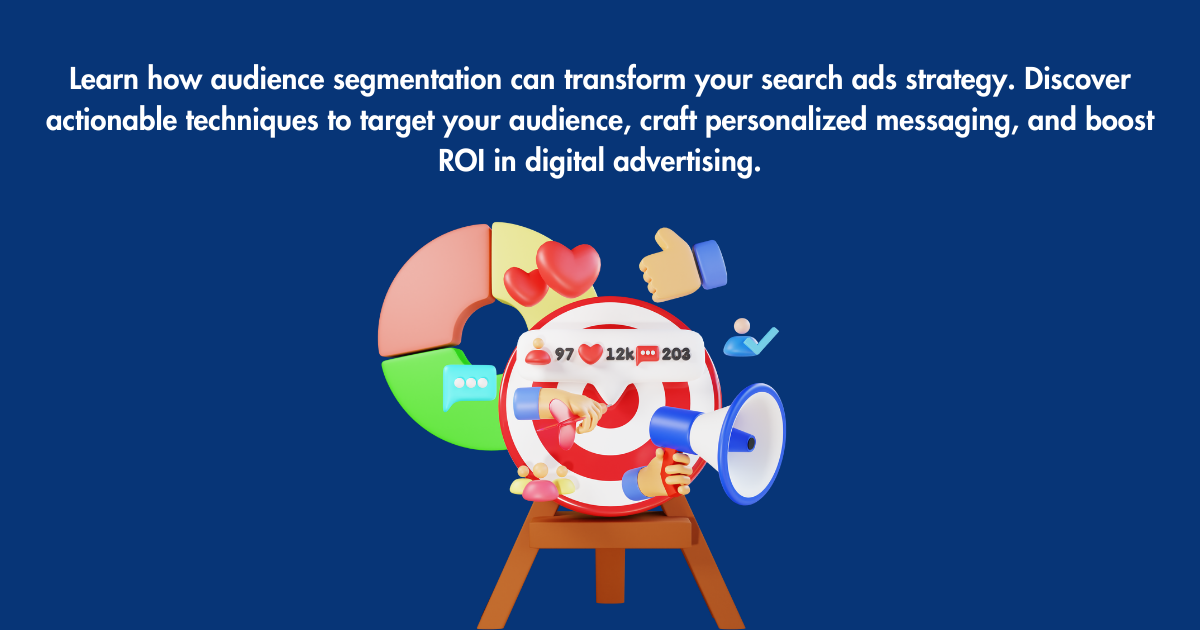 Learn how audience segmentation can transform your search ads strategy. Discover actionable techniques to target your audience, craft personalized messaging, and boost ROI in digital advertising.

97 12k 203